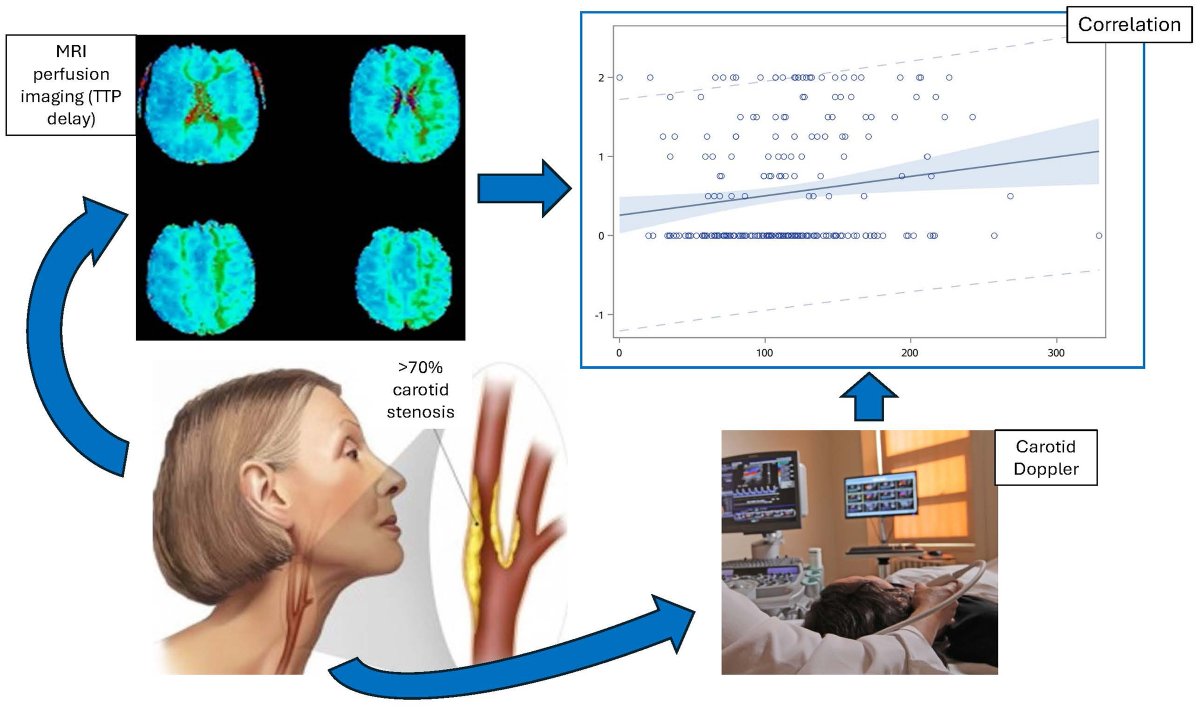 MRI perfusion imaging (TTP delay)

Correlation

2

1

0

-1

0

100

200

300

>70% carotid stenosis

Carotid Doppler